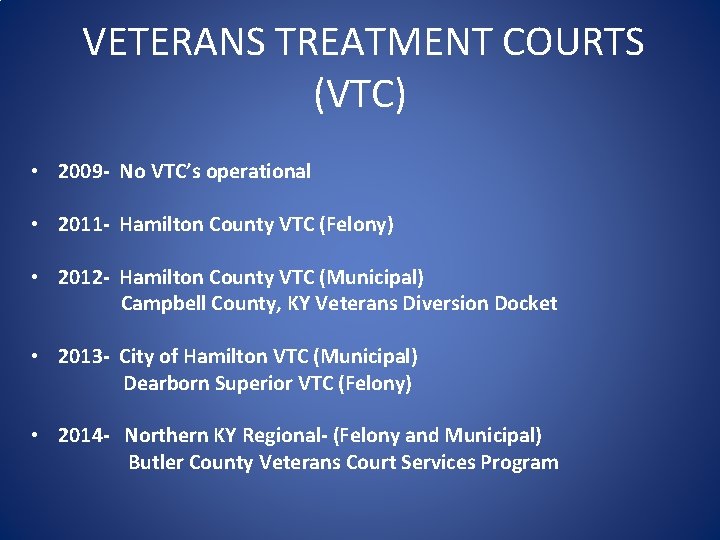 VETERANS TREATMENT COURTS (VTC)

• 2009- No VTC's operational

• 2011- Hamilton County VTC (Felony)

• 2012- Hamilton County VTC (Municipal)
Campbell County, KY Veterans Diversion Docket

• 2013- City of Hamilton VTC (Municipal)
Dearborn Superior VTC (Felony)

• 2014- Northern KY Regional- (Felony and Municipal)
Butler County Veterans Court Services Program